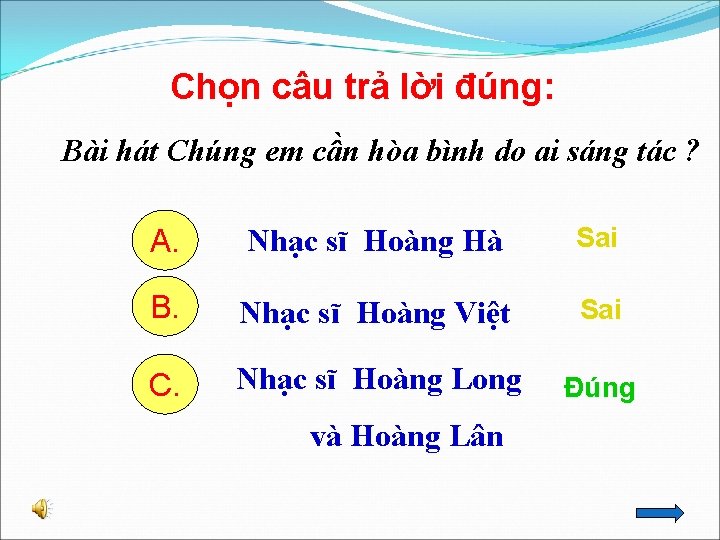 Chọn câu trả lời đúng:

Bài hát Chúng em cần hòa bình do ai sáng tác ?

A. Nhạc sĩ Hoàng Hà Sai

B. Nhạc sĩ Hoàng Việt Sai

C. Nhạc sĩ Hoàng Long và Hoàng Lân Đúng